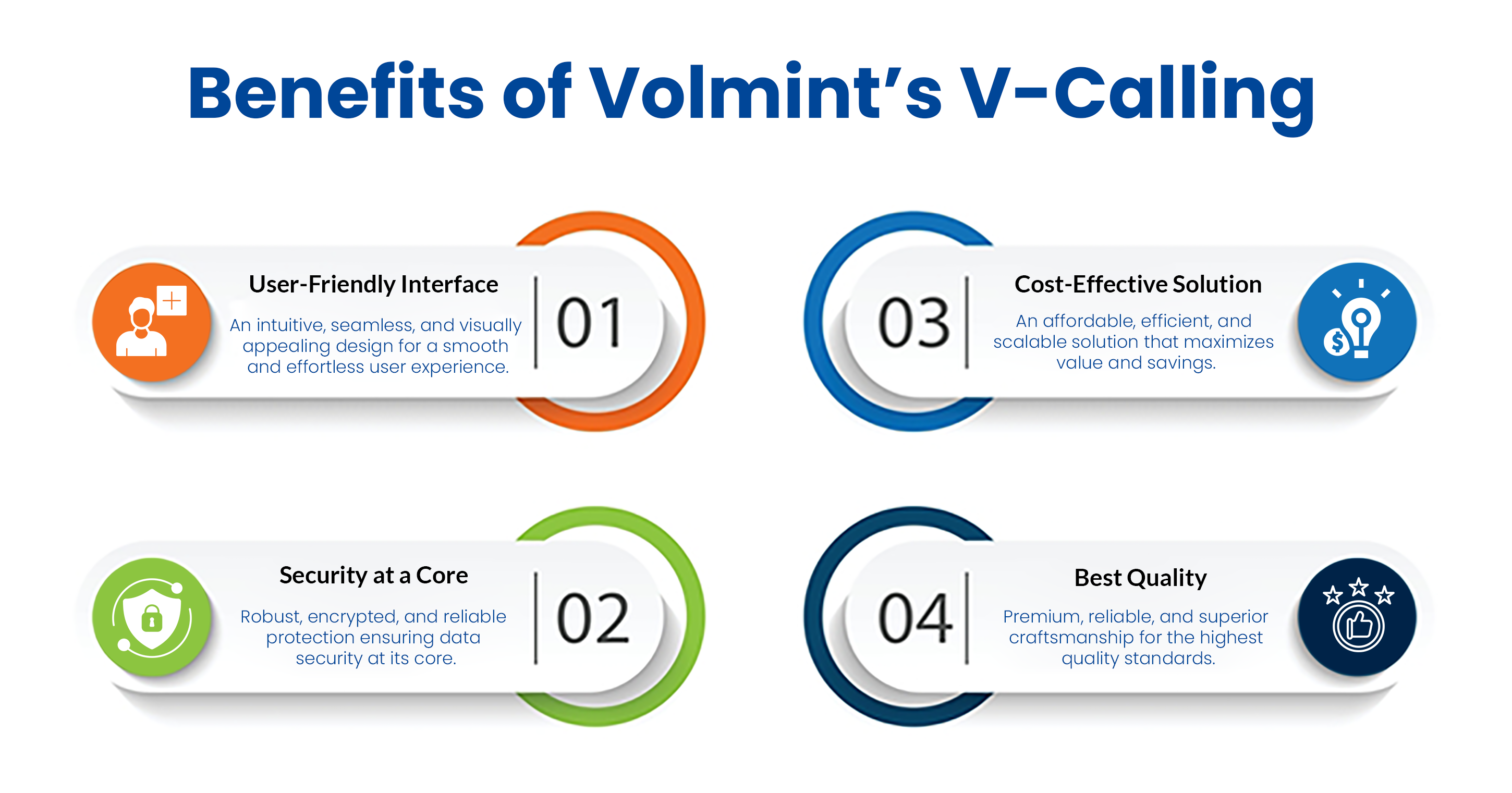 Benefits of Volmint's V-Calling

User-Friendly Interface
An intuitive, seamless, and visually appealing design for a smooth and effortless user experience.
01

Security at a Core
Robust, encrypted, and reliable protection ensuring data security at its core.
02

03
Cost-Effective Solution
An affordable, efficient, and scalable solution that maximizes value and savings.

04
Best Quality
Premium, reliable, and superior craftsmanship for the highest quality standards.